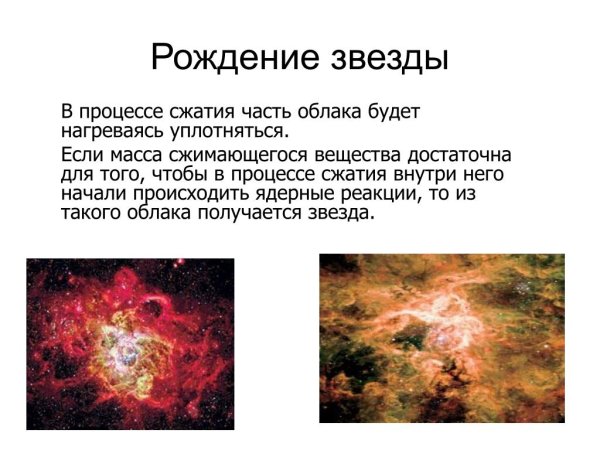 Рождение звезды

В процессе сжатия часть облака будет нагреваясь уплотняться.

Если масса сжимающегося вещества достаточна для того, чтобы в процессе сжатия внутри него начали происходить ядерные реакции, то из такого облака получается звезда.